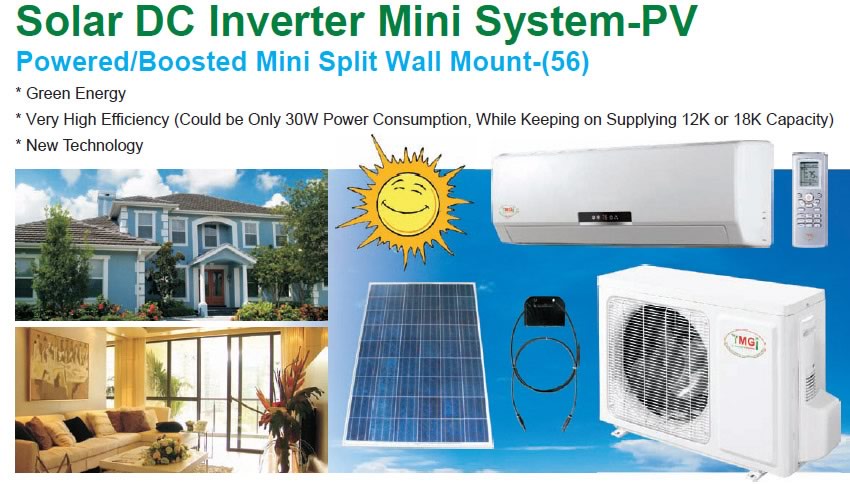 Solar DC Inverter Mini System-PV
Powered/Boosted Mini Split Wall Mount-(56)

* Green Energy
* Very High Efficiency (Could be Only 30W Power Consumption, While Keeping on Supplying 12K or 18K Capacity)
* New Technology

YMGI

YMGI